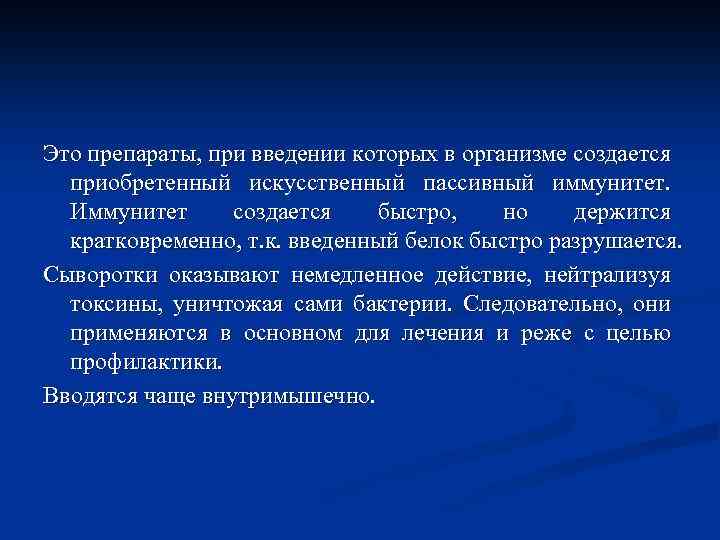 Это препараты, при введении которых в организме создается приобретенный искусственный пассивный иммунитет. Иммунитет создается быстро, но держится кратковременно, т.к. введенный белок быстро разрушается.

Сыворотки оказывают немедленное действие, нейтрализуя токсины, уничтожая сами бактерии. Следовательно, они применяются в основном для лечения и реже с целью профилактики.

Вводятся чаще внутримышечно.